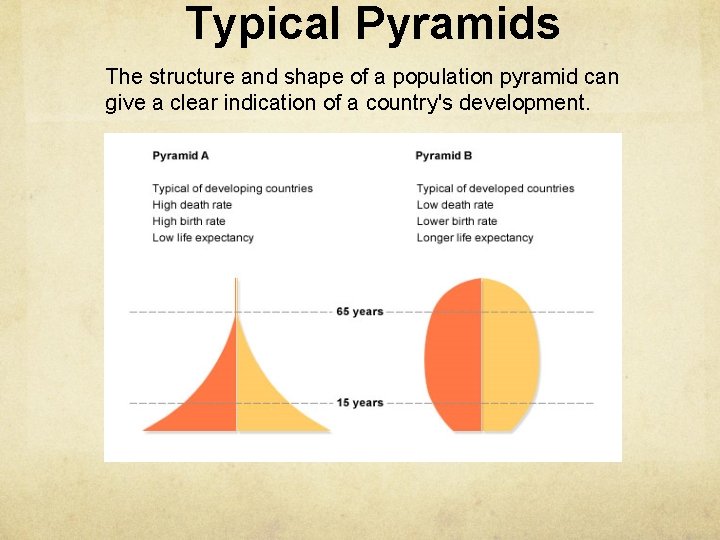 Typical Pyramids

The structure and shape of a population pyramid can give a clear indication of a country's development.

Pyramid A

Typical of developing countries
High death rate
High birth rate
Low life expectancy

Pyramid B

Typical of developed countries
Low death rate
Lower birth rate
Longer life expectancy

65 years

15 years